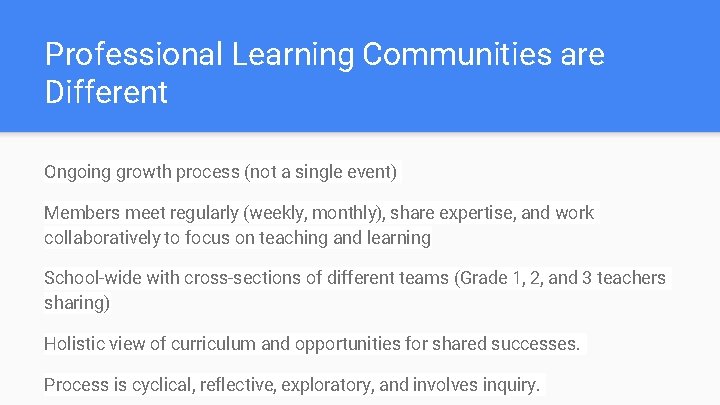 Professional Learning Communities are Different

Ongoing growth process (not a single event)

Members meet regularly (weekly, monthly), share expertise, and work collaboratively to focus on teaching and learning

School-wide with cross-sections of different teams (Grade 1, 2, and 3 teachers sharing)

Holistic view of curriculum and opportunities for shared successes.

Process is cyclical, reflective, exploratory, and involves inquiry.